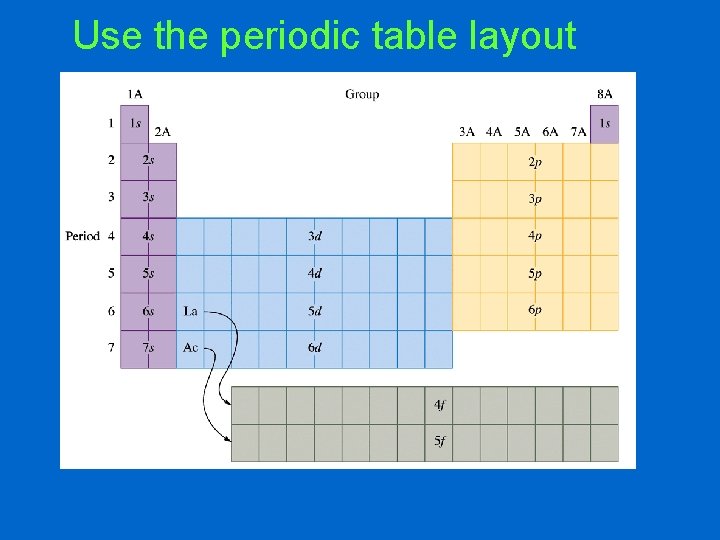 Use the periodic table layout

1A

Group

8A

1 1s 2A 3A 4A 5A 6A 7A 1s

2 2s 2p

3 3s 3p

Period 4 4s 3d 4p

5 5s 4d 5p

6 6s La 5d 6p

7 7s Ac 6d

4f

5f